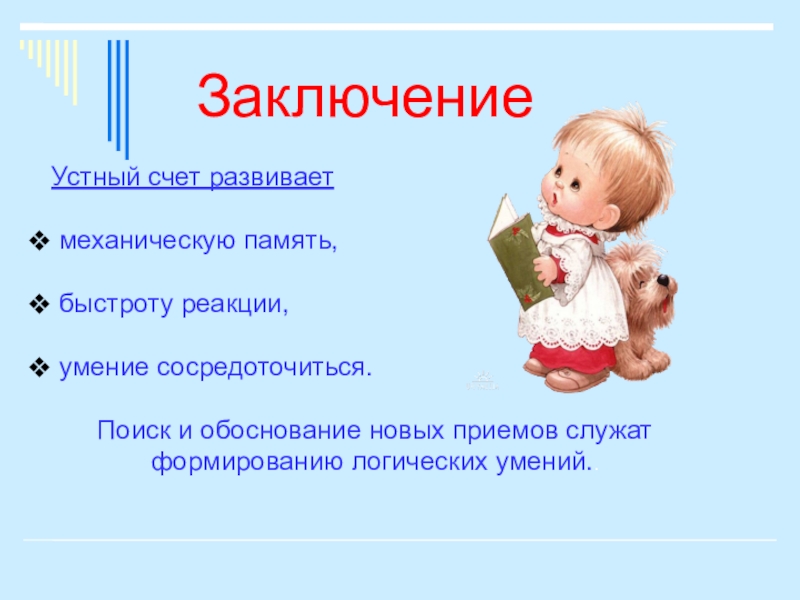 Заключение

Устный счет развивает

❖ механическую память,

❖ быстроту реакции,

❖ умение сосредоточиться.

Поиск и обоснование новых приемов служат формированию логических умений..